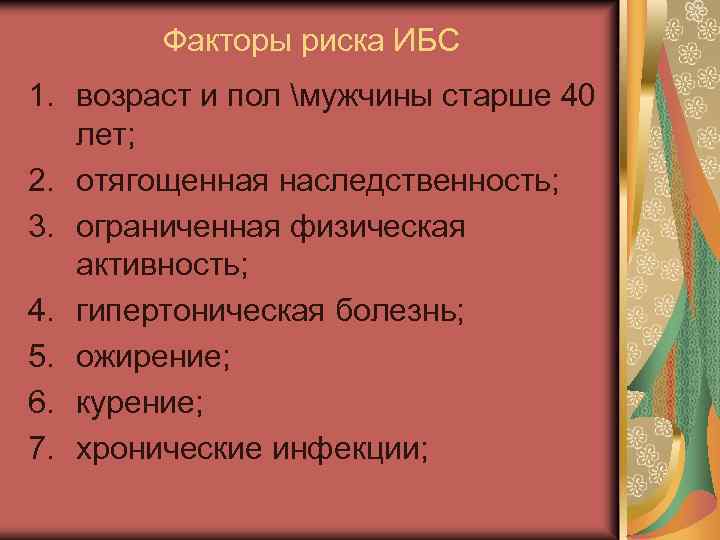 Факторы риска ИБС

1. возраст и пол \мужчины старше 40 лет;
2. отягощенная наследственность;
3. ограниченная физическая активность;
4. гипертоническая болезнь;
5. ожирение;
6. курение;
7. хронические инфекции;